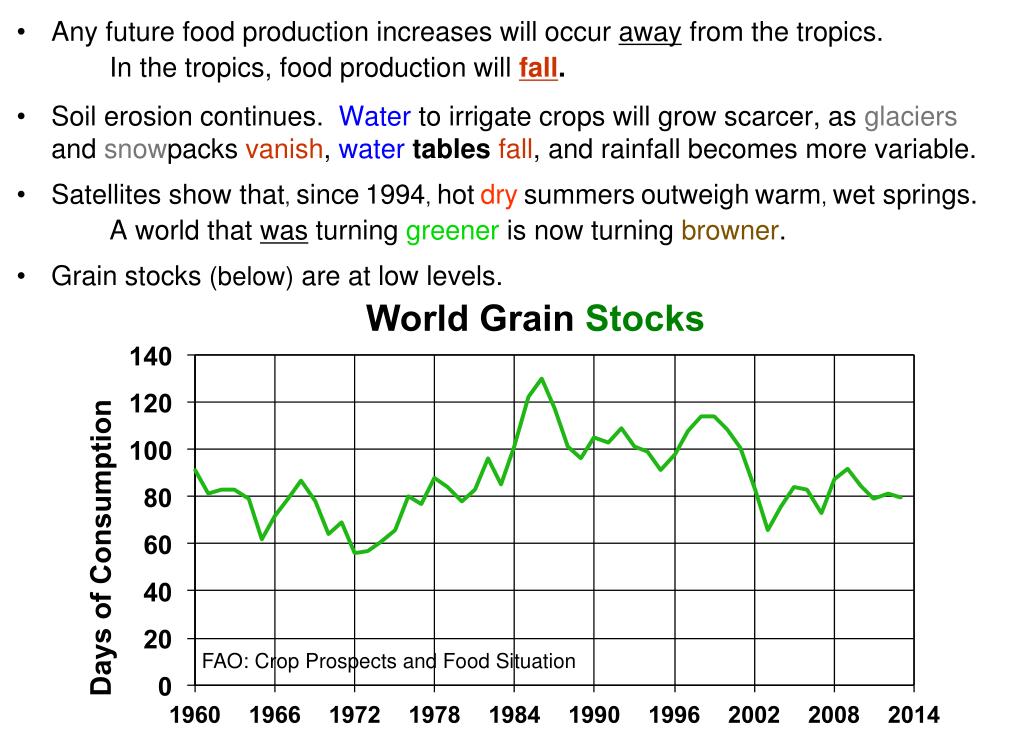 • Any future food production increases will occur away from the tropics.
In the tropics, food production will fall.

• Soil erosion continues. Water to irrigate crops will grow scarcer, as glaciers and snowpacks vanish, water tables fall, and rainfall becomes more variable.

• Satellites show that, since 1994, hot dry summers outweigh warm, wet springs.
A world that was turning greener is now turning browner.

• Grain stocks (below) are at low levels.

World Grain Stocks

Days of Consumption

140
120
100
80
60
40
20
0

FAO: Crop Prospects and Food Situation

1960 1966 1972 1978 1984 1990 1996 2002 2008 2014